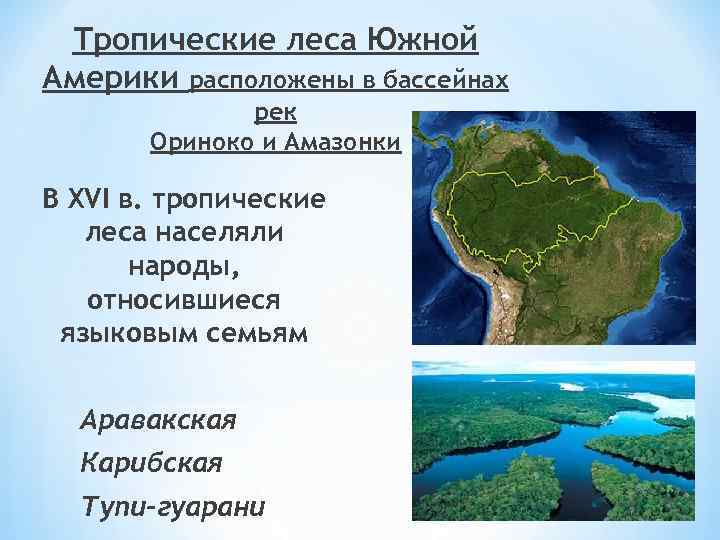 Тропические леса Южной Америки расположены в бассейнах рек Ориноко и Амазонки

В XVI в. тропические леса населяли народы, относившиеся языковым семьям

Аравакская

Карибская

Тупи-гуарани